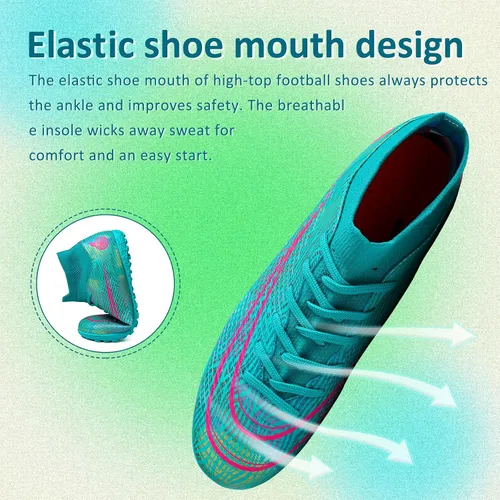 Elastic shoe mouth design

The elastic shoe mouth of high-top football shoes always protects the ankle and improves safety. The breathabl e insole wicks away sweat for comfort and an easy start.